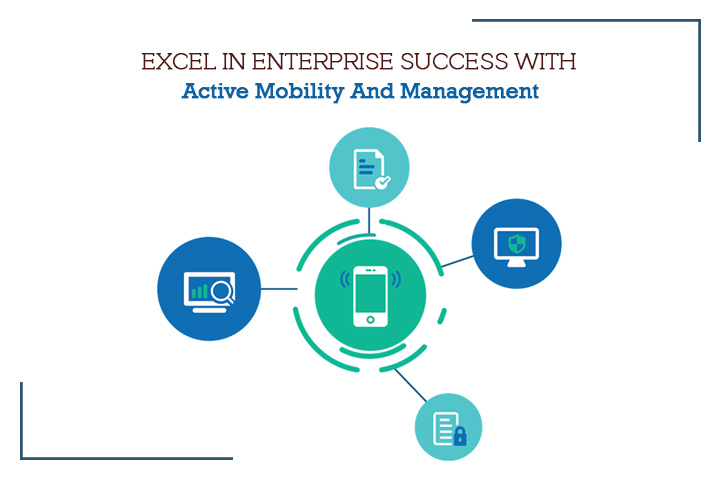 EXCEL IN ENTERPRISE SUCCESS WITH
Active Mobility And Management